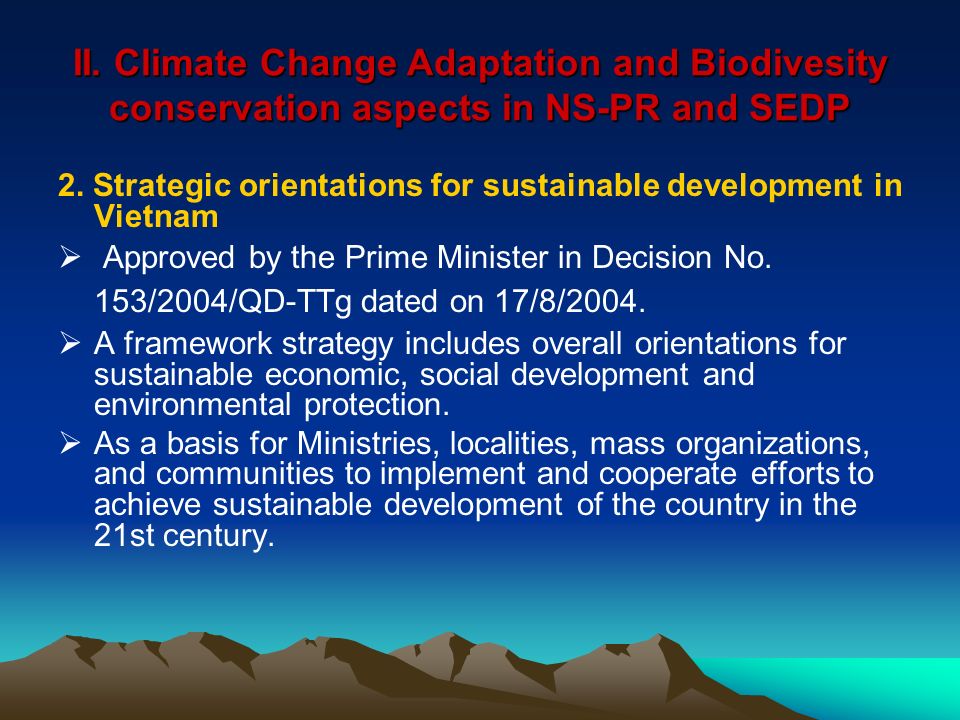 II. Climate Change Adaptation and Biodivesity conservation aspects in NS-PR and SEDP

2. Strategic orientations for sustainable development in Vietnam

➢ Approved by the Prime Minister in Decision No. 153/2004/QD-TTg dated on 17/8/2004.

➢ A framework strategy includes overall orientations for sustainable economic, social development and environmental protection.

➢ As a basis for Ministries, localities, mass organizations, and communities to implement and cooperate efforts to achieve sustainable development of the country in the 21st century.